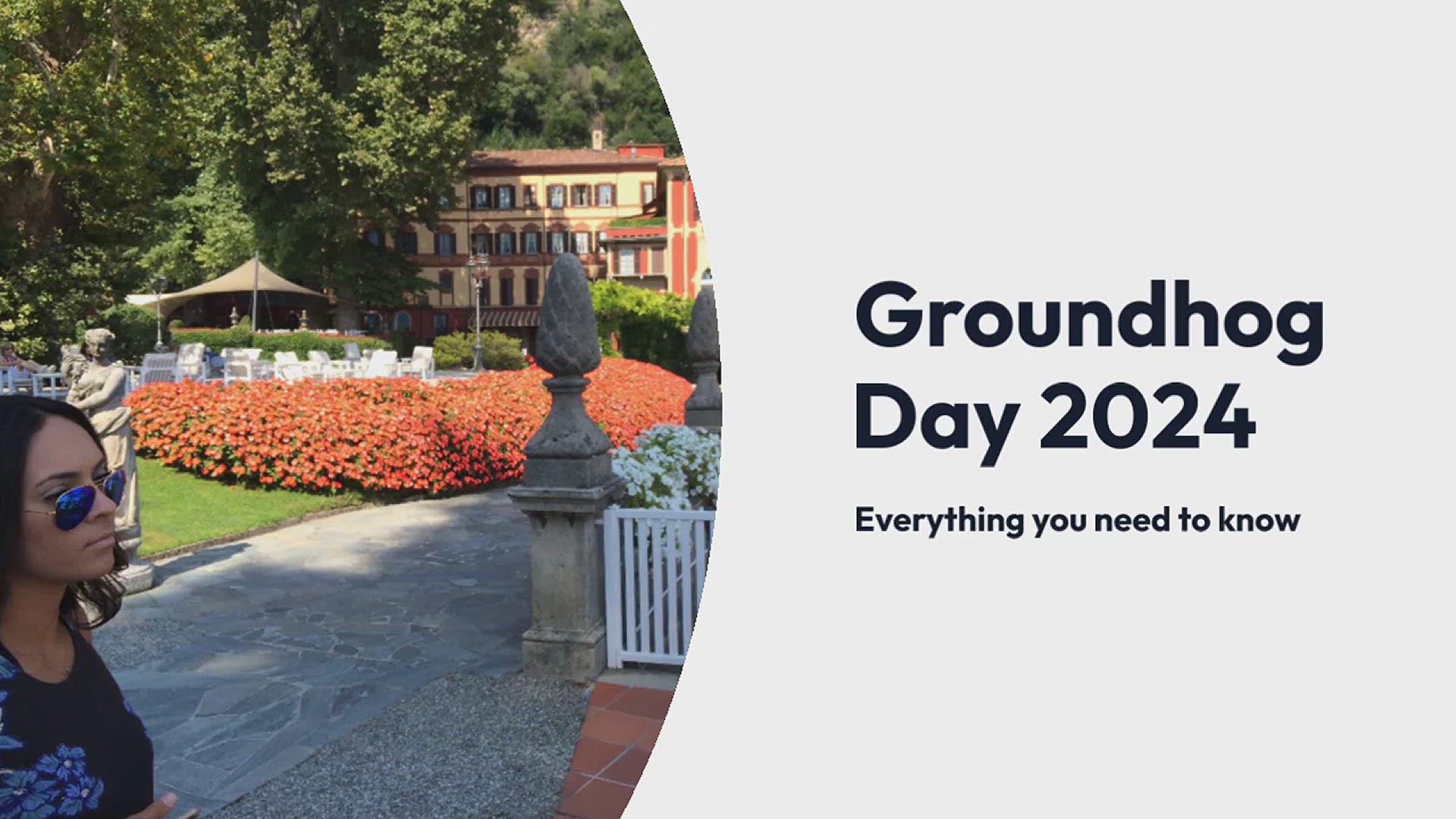 Groundhog Day 2024

Everything you need to know